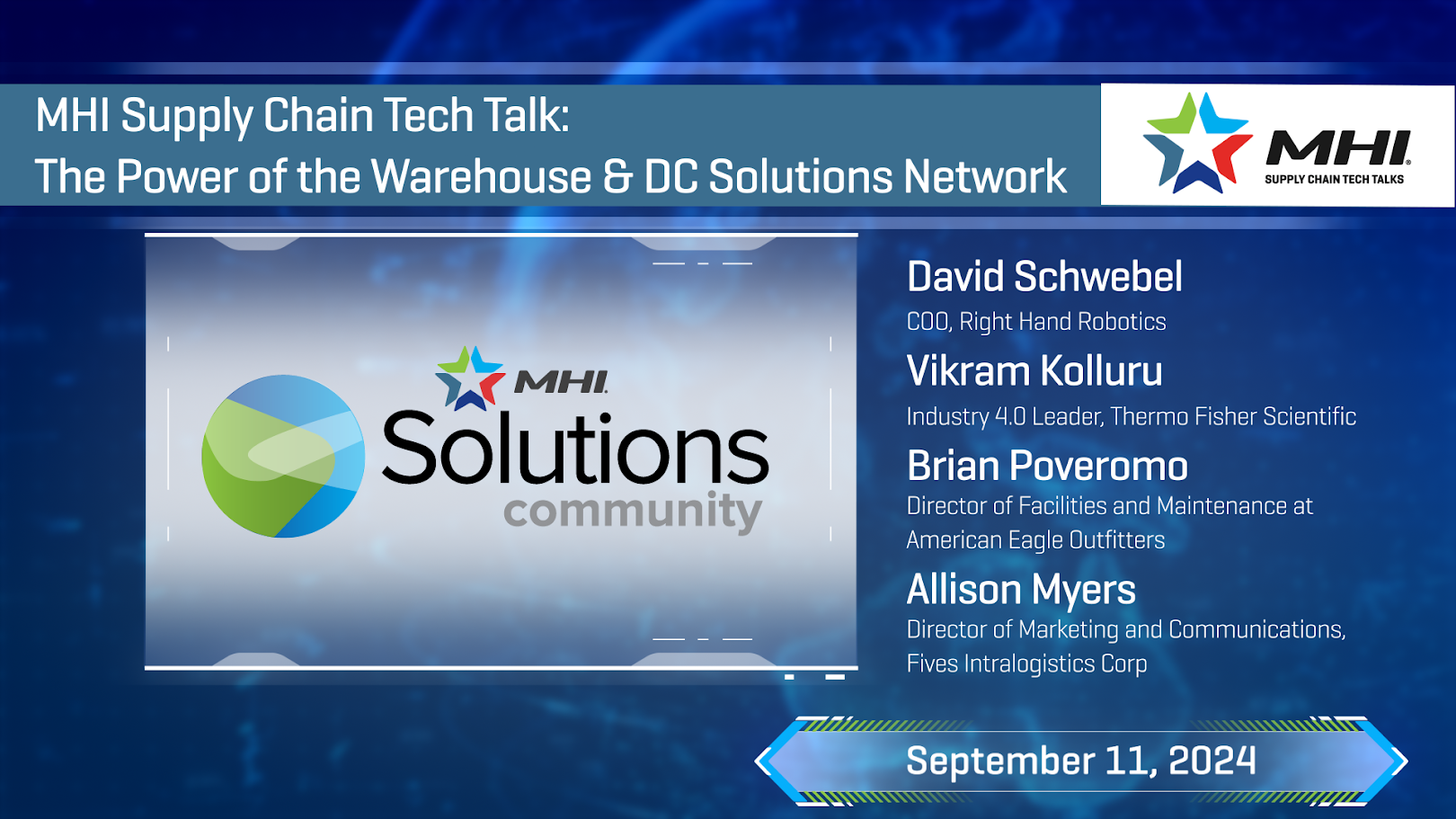 MHI Supply Chain Tech Talk:
The Power of the Warehouse & DC Solutions Network

MHI
SUPPLY CHAIN TECH TALKS

MHI
Solutions
community

David Schwebel
COO, Right Hand Robotics

Vikram Kolluru
Industry 4.0 Leader, Thermo Fisher Scientific

Brian Poveromo
Director of Facilities and Maintenance at American Eagle Outfitters

Allison Myers
Director of Marketing and Communications, Fives Intralogistics Corp

September 11, 2024